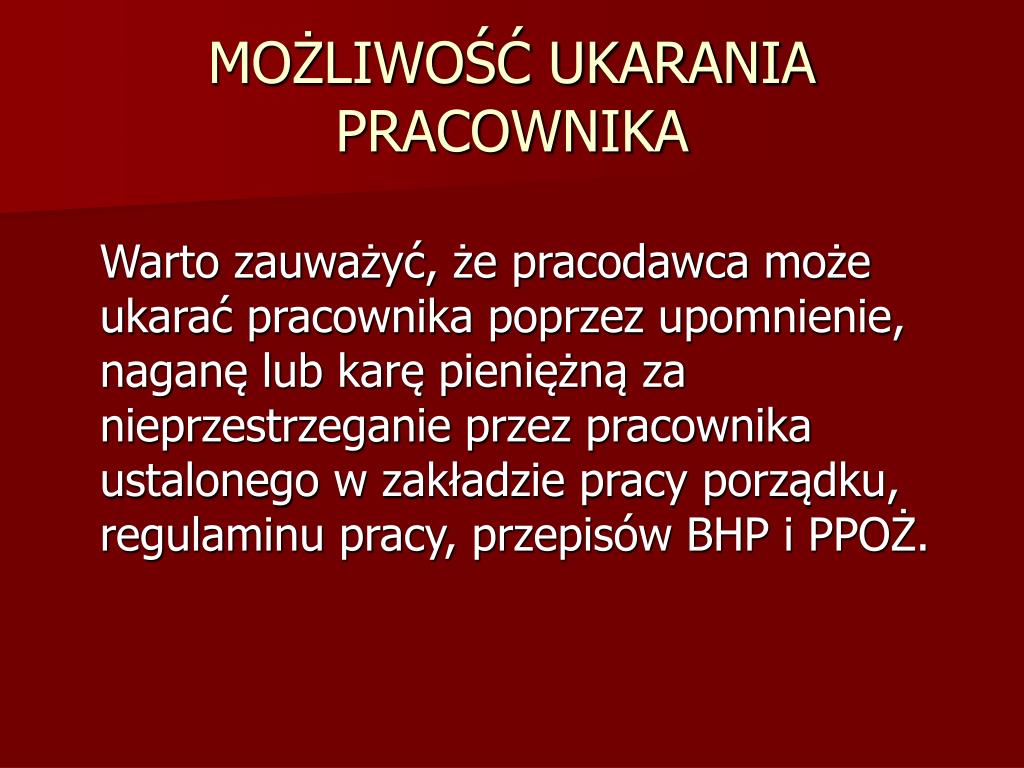 MOŻLIWOŚĆ UKARANIA PRACOWNIKA

Warto zauważyć, że pracodawca może ukarać pracownika poprzez upomnienie, naganę lub karę pieniężną za nieprzestrzeganie przez pracownika ustalonego w zakładzie pracy porządku, regulaminu pracy, przepisów BHP i PPOŻ.